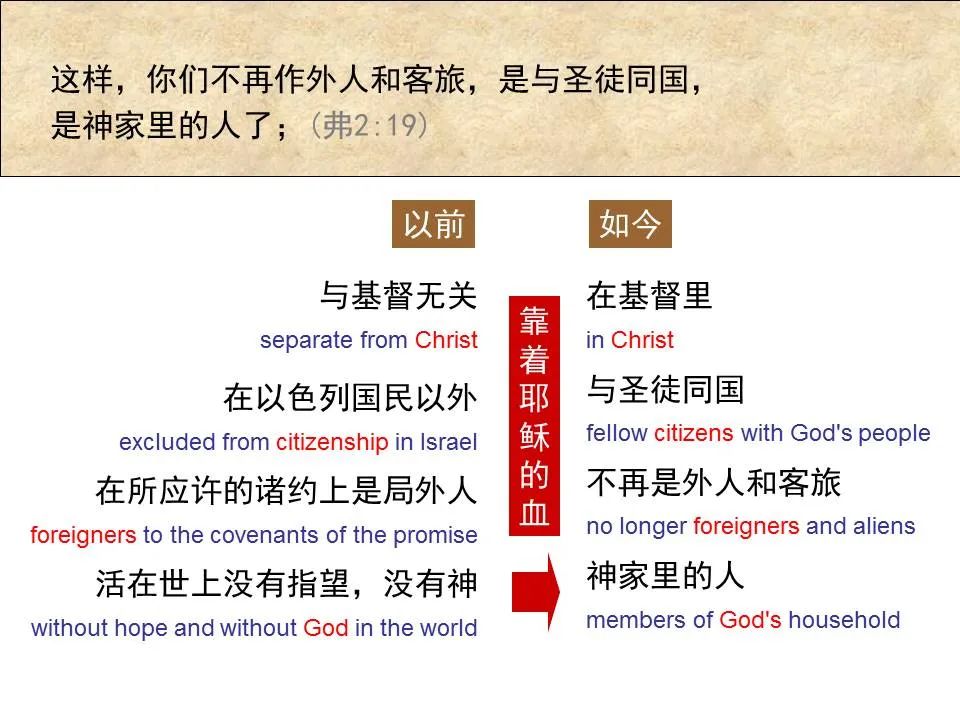 这样，你们不再作外人和客旅，是与圣徒同国，是神家里的人了；（弗2:19）

以前

与基督无关
separate from Christ

在以色列国民以外
excluded from citizenship in Israel

在所应许的诸约上是局外人
foreigners to the covenants of the promise

活在世上没有指望，没有神
without hope and without God in the world

靠着耶稣的血

如今

在基督里
in Christ

与圣徒同国
fellow citizens with God's people

不再是外人和客旅
no longer foreigners and aliens

神家里的人
members of God's household